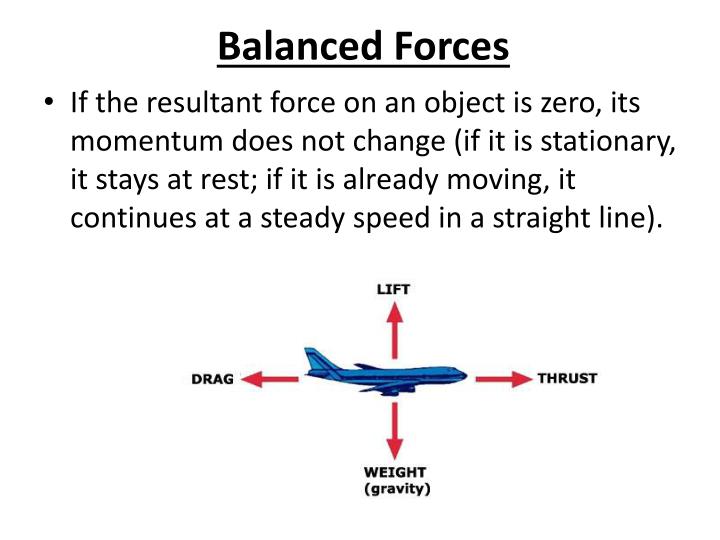 Balanced Forces

• If the resultant force on an object is zero, its momentum does not change (if it is stationary, it stays at rest; if it is already moving, it continues at a steady speed in a straight line).

LIFT

DRAG

THRUST

WEIGHT
(gravity)